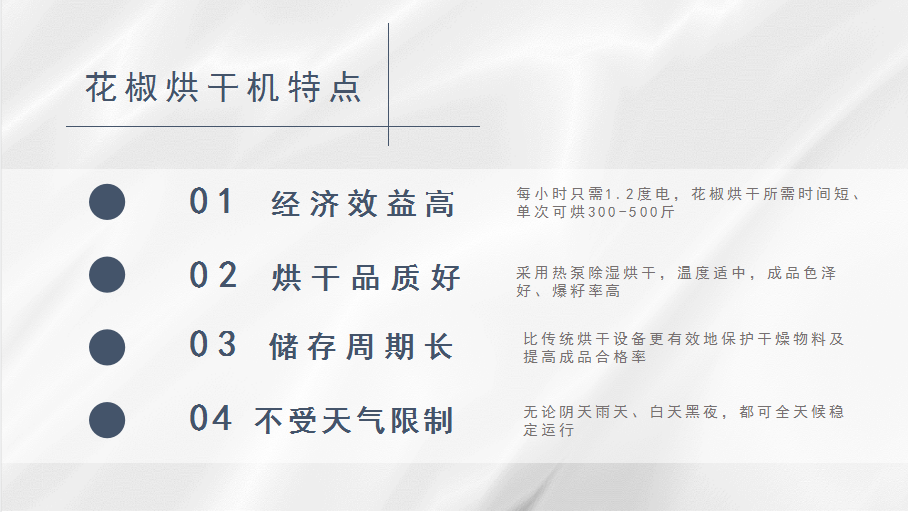 花椒烘干机特点

01 经济效益高

每小时只需1.2度电，花椒烘干所需时间短、单次可烘300-500斤

02 烘干品质好

采用热泵除湿烘干，温度适中，成品色泽好、爆籽率高

03 储存周期长

比传统烘干设备更有效地保护干燥物料及提高成品合格率

04 不受天气限制

无论阴天雨天、白天黑夜，都可全天候稳定运行